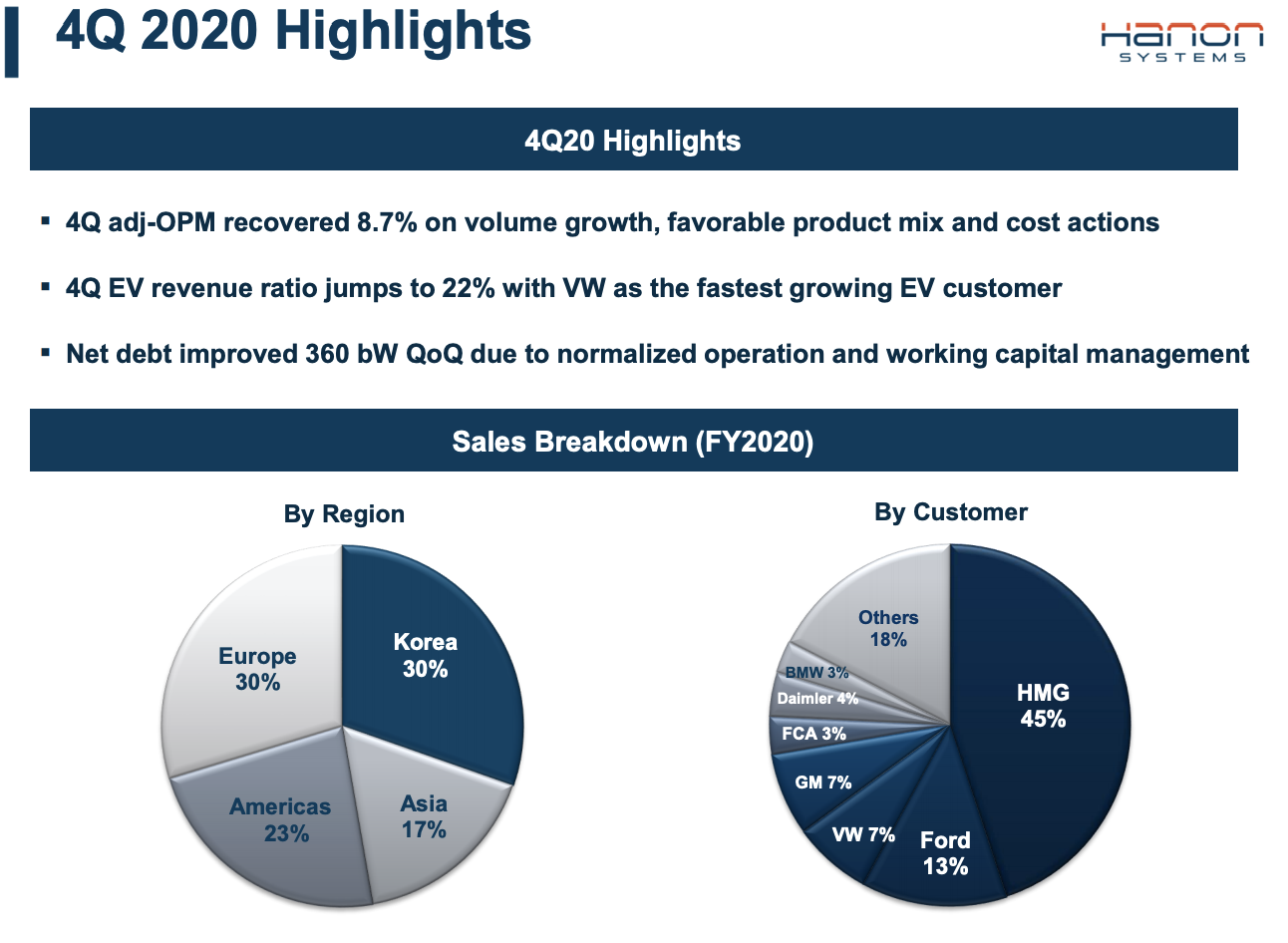 4Q 2020 Highlights

Hanon SYSTEMS

4Q20 Highlights

▪ 4Q adj-OPM recovered 8.7% on volume growth, favorable product mix and cost actions

▪ 4Q EV revenue ratio jumps to 22% with VW as the fastest growing EV customer

▪ Net debt improved 360 bW QoQ due to normalized operation and working capital management

Sales Breakdown (FY2020)

By Region

Korea 30%
Asia 17%
Americas 23%
Europe 30%

By Customer

HMG 45%
Ford 13%
VW 7%
GM 7%
FCA 3%
Daimler 4%
BMW 3%
Others 18%